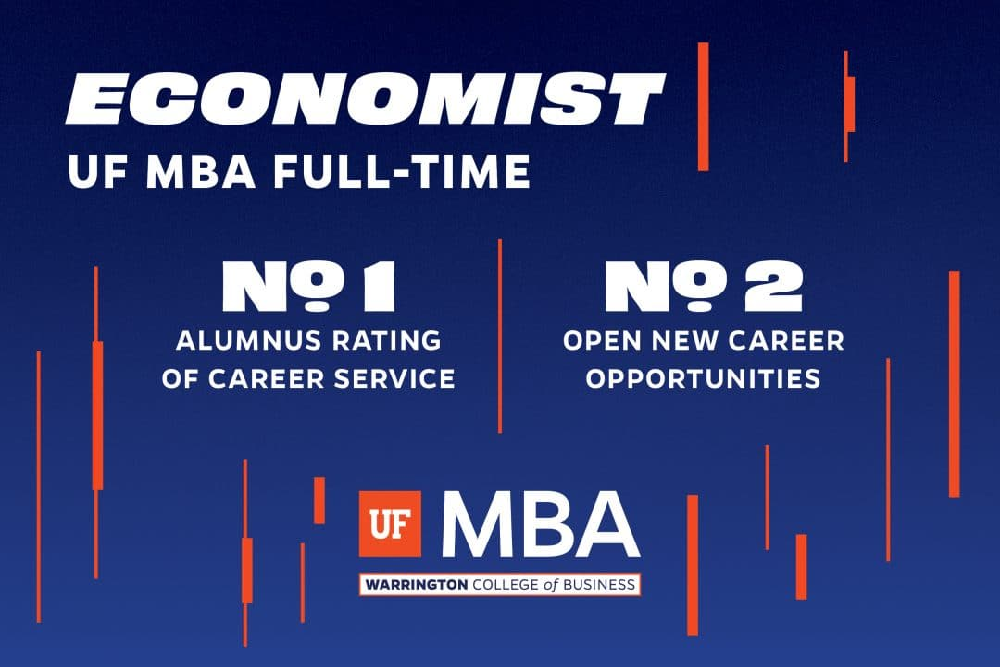 ECONOMIST
UF MBA FULL-TIME

№ 1
ALUMNUS RATING OF CAREER SERVICE

№ 2
OPEN NEW CAREER OPPORTUNITIES

UF MBA
WARRINGTON COLLEGE of BUSINESS